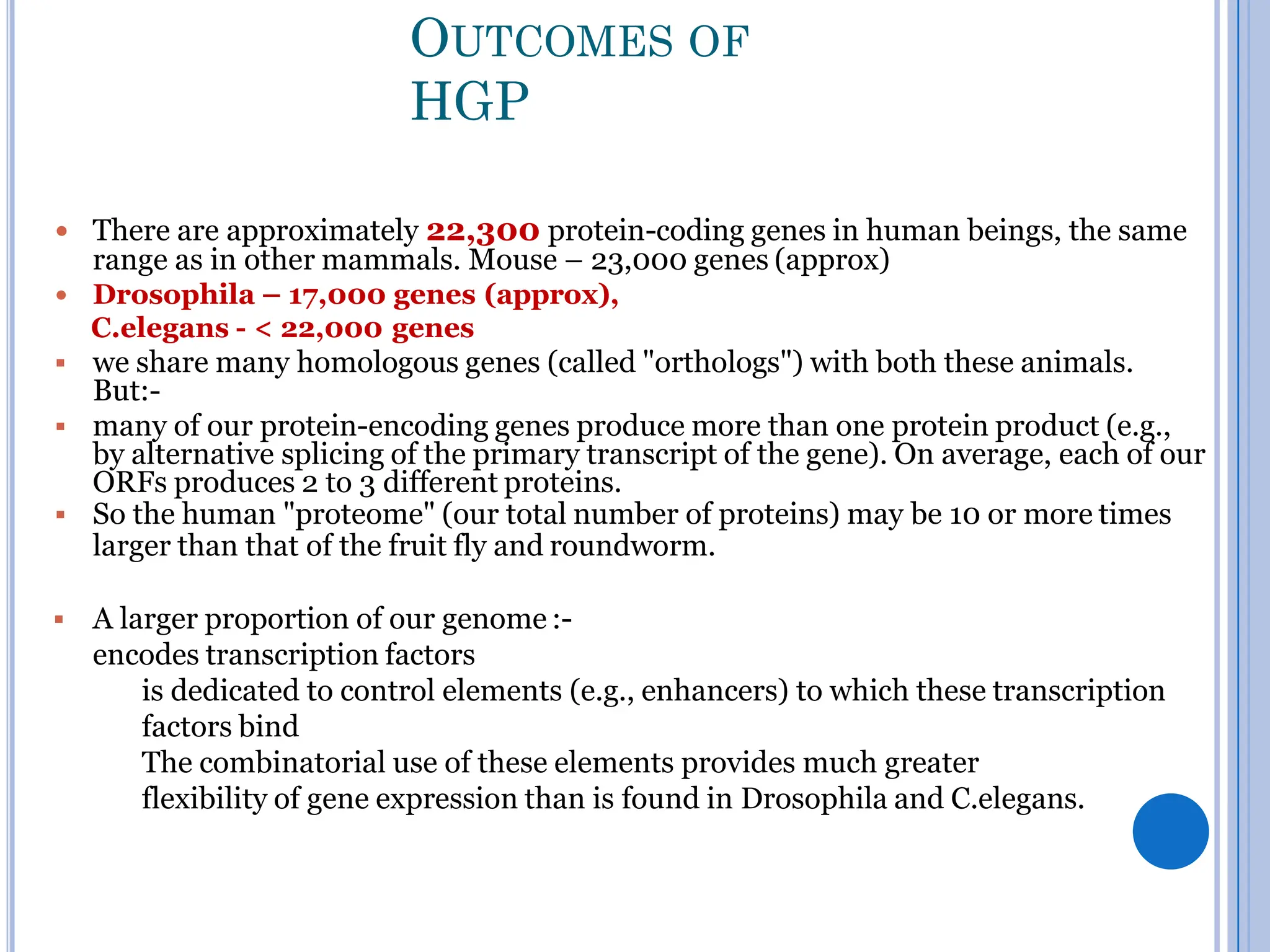 OUTCOMES OF HGP

There are approximately 22,300 protein-coding genes in human beings, the same range as in other mammals. Mouse – 23,000 genes (approx)

Drosophila – 17,000 genes (approx),
C.elegans - < 22,000 genes

we share many homologous genes (called "orthologs") with both these animals. But:-

many of our protein-encoding genes produce more than one protein product (e.g., by alternative splicing of the primary transcript of the gene). On average, each of our ORFs produces 2 to 3 different proteins.

So the human "proteome" (our total number of proteins) may be 10 or more times larger than that of the fruit fly and roundworm.

A larger proportion of our genome :-
encodes transcription factors
is dedicated to control elements (e.g., enhancers) to which these transcription factors bind
The combinatorial use of these elements provides much greater flexibility of gene expression than is found in Drosophila and C.elegans.